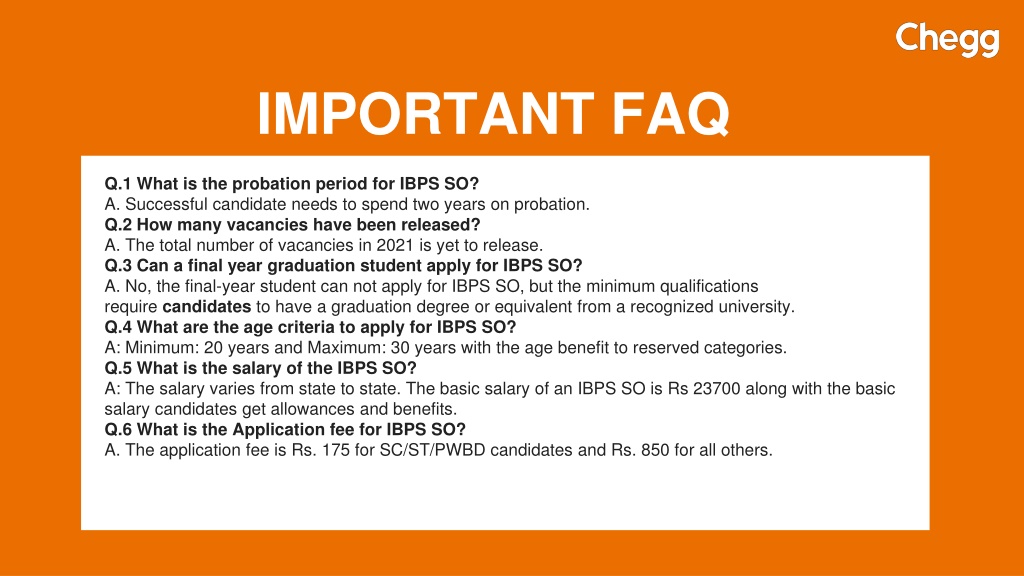 Chegg

IMPORTANT FAQ

Q.1 What is the probation period for IBPS SO?
A. Successful candidate needs to spend two years on probation.
Q.2 How many vacancies have been released?
A. The total number of vacancies in 2021 is yet to release.
Q.3 Can a final year graduation student apply for IBPS SO?
A. No, the final-year student can not apply for IBPS SO, but the minimum qualifications require candidates to have a graduation degree or equivalent from a recognized university.
Q.4 What are the age criteria to apply for IBPS SO?
A: Minimum: 20 years and Maximum: 30 years with the age benefit to reserved categories.
Q.5 What is the salary of the IBPS SO?
A: The salary varies from state to state. The basic salary of an IBPS SO is Rs 23700 along with the basic salary candidates get allowances and benefits.
Q.6 What is the Application fee for IBPS SO?
A. The application fee is Rs. 175 for SC/ST/PWBD candidates and Rs. 850 for all others.